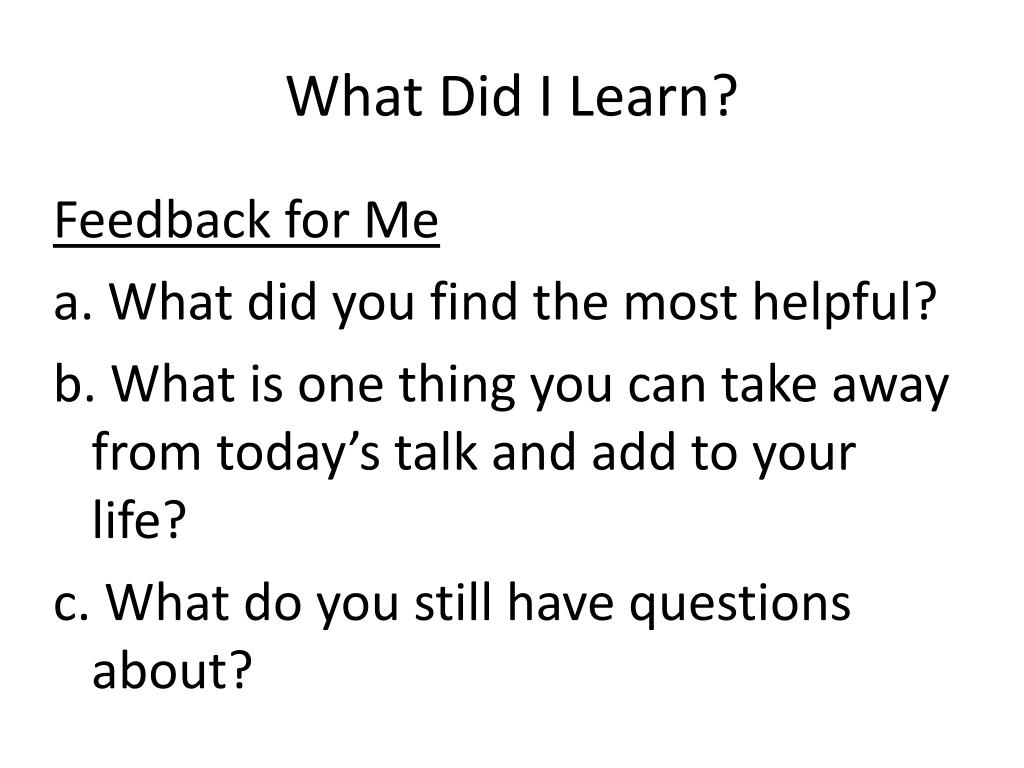 What Did I Learn?

Feedback for Me

a. What did you find the most helpful?

b. What is one thing you can take away from today’s talk and add to your life?

c. What do you still have questions about?